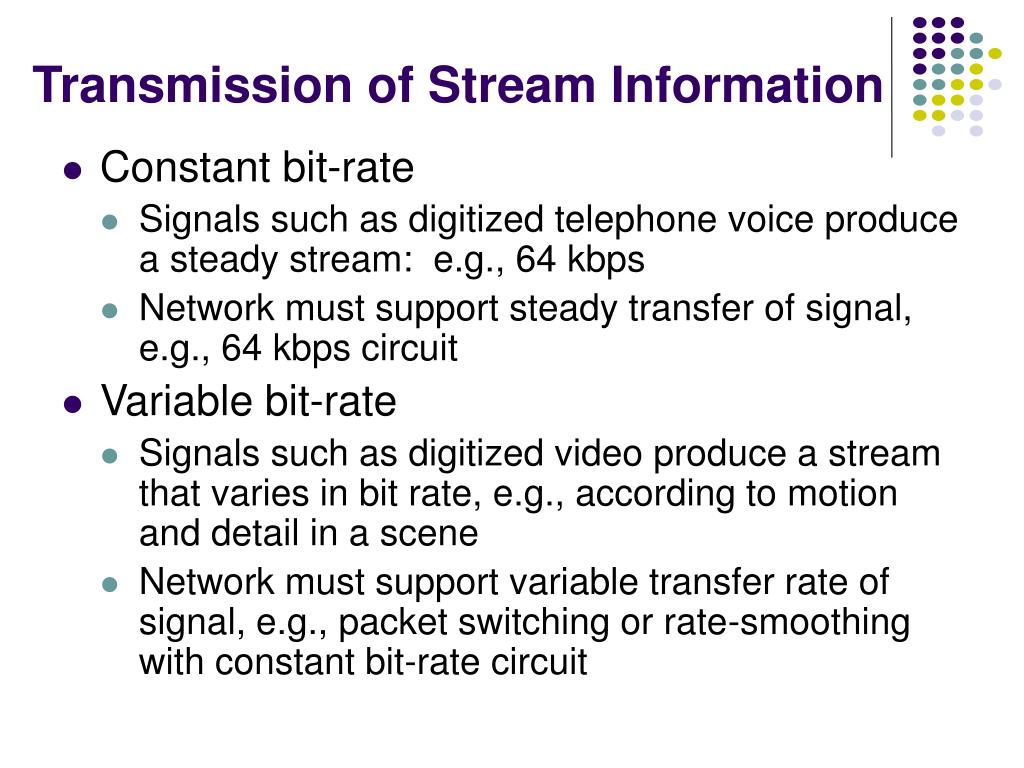 Transmission of Stream Information

- Constant bit-rate
  - Signals such as digitized telephone voice produce a steady stream:  e.g., 64 kbps
  - Network must support steady transfer of signal, e.g., 64 kbps circuit
- Variable bit-rate
  - Signals such as digitized video produce a stream that varies in bit rate, e.g., according to motion and detail in a scene
  - Network must support variable transfer rate of signal, e.g., packet switching or rate-smoothing with constant bit-rate circuit